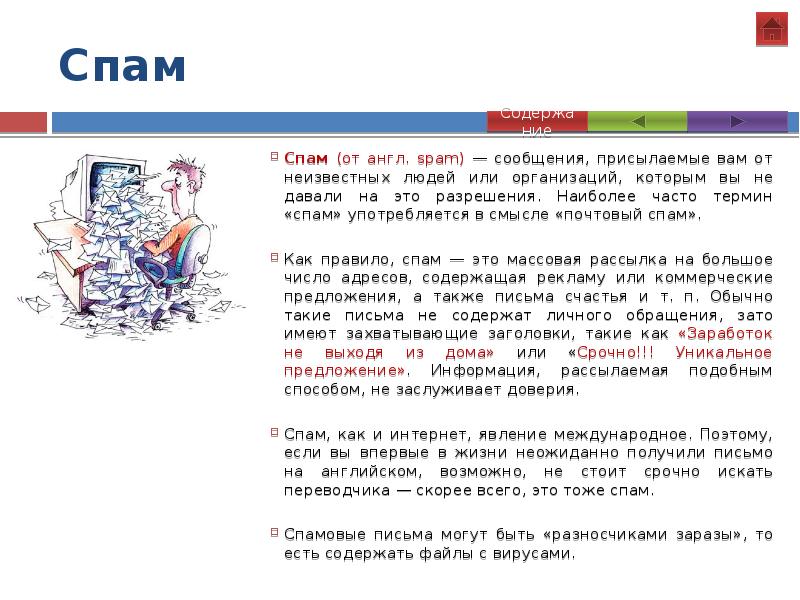 Спам

Содержание

Спам (от англ. spam) — сообщения, присылаемые вам от неизвестных людей или организаций, которым вы не давали на это разрешения. Наиболее часто термин «спам» употребляется в смысле «почтовый спам».

Как правило, спам — это массовая рассылка на большое число адресов, содержащая рекламу или коммерческие предложения, а также письма счастья и т. п. Обычно такие письма не содержат личного обращения, зато имеют захватывающие заголовки, такие как «Заработок не выходя из дома» или «Срочно!!! Уникальное предложение». Информация, рассылаемая подобным способом, не заслуживает доверия.

Спам, как и интернет, явление международное. Поэтому, если вы впервые в жизни неожиданно получили письмо на английском, возможно, не стоит срочно искать переводчика — скорее всего, это тоже спам.

Спамовые письма могут быть «разносчиками заразы», то есть содержать файлы с вирусами.